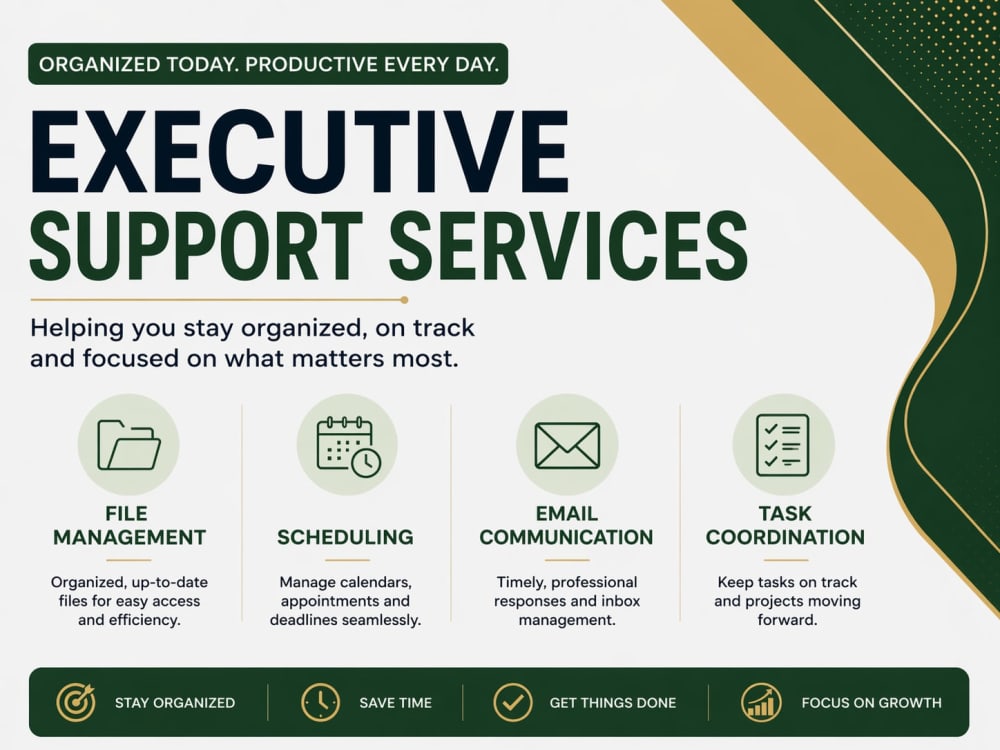 ORGANIZED TODAY. PRODUCTIVE EVERY DAY.

EXECUTIVE
SUPPORT SERVICES

Helping you stay organized, on track and focused on what matters most.

FILE MANAGEMENT

Organized, up-to-date files for easy access and efficiency.

SCHEDULING

Manage calendars, appointments and deadlines seamlessly.

EMAIL COMMUNICATION

Timely, professional responses and inbox management.

TASK COORDINATION

Keep tasks on track and projects moving forward.

STAY ORGANIZED

SAVE TIME

GET THINGS DONE

FOCUS ON GROWTH